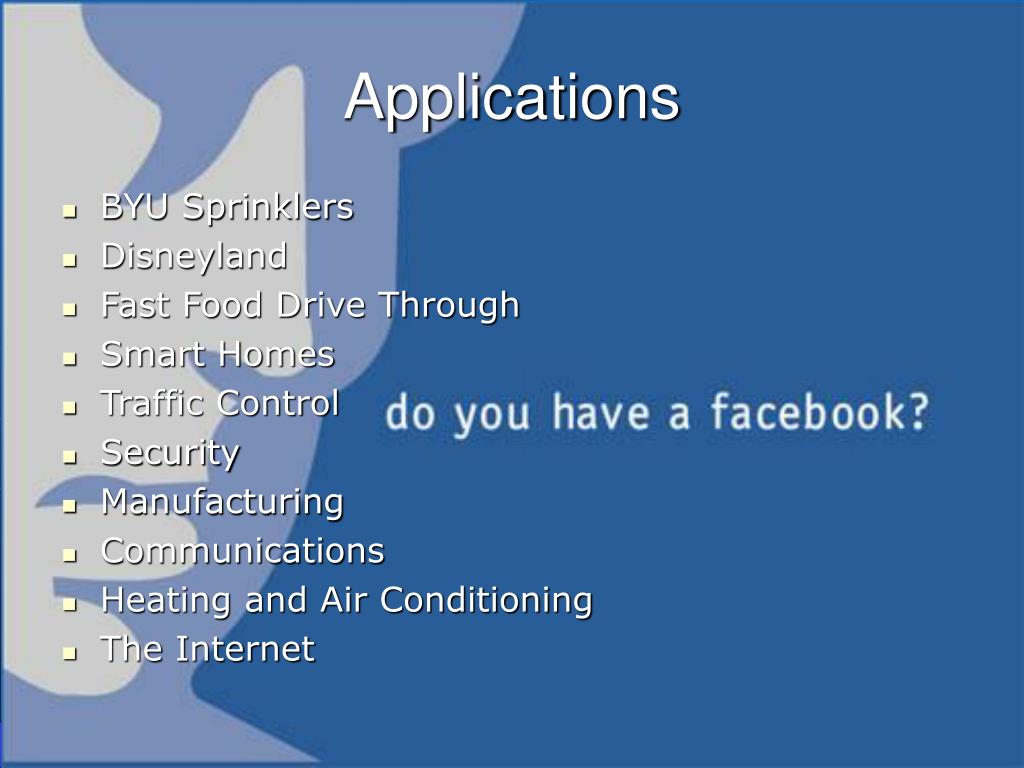 Applications

- BYU Sprinklers
- Disneyland
- Fast Food Drive Through
- Smart Homes
- Traffic Control
- Security
- Manufacturing
- Communications
- Heating and Air Conditioning
- The Internet

do you have a facebook?